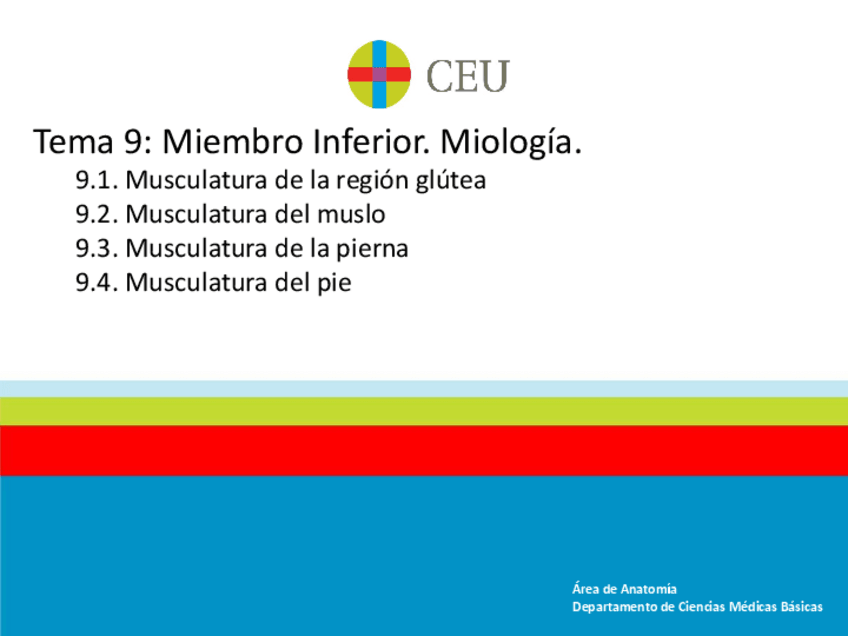 CEU

Tema 9: Miembro Inferior. Miología.

9.1. Musculatura de la región glútea
9.2. Musculatura del muslo
9.3. Musculatura de la pierna
9.4. Musculatura del pie

Área de Anatomía
Departamento de Ciencias Médicas Básicas